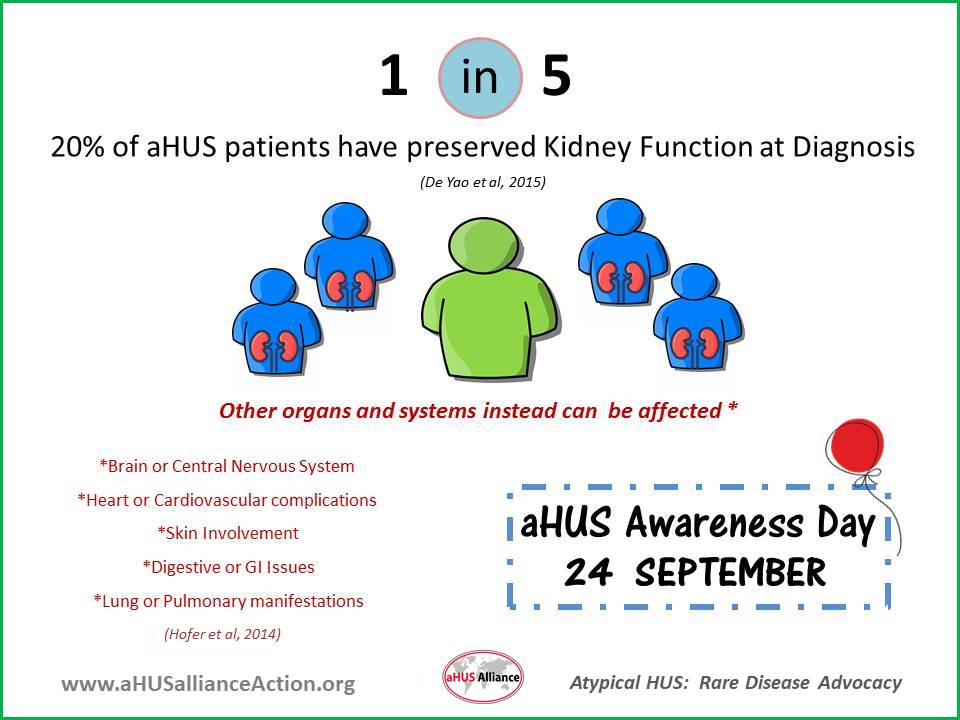 1 in 5

20% of aHUS patients have preserved Kidney Function at Diagnosis

(De Yao et al, 2015)

Other organs and systems instead can be affected *

*Brain or Central Nervous System

*Heart or Cardiovascular complications

*Skin Involvement

*Digestive or GI Issues

*Lung or Pulmonary manifestations

(Hofer et al, 2014)

aHUS Awareness Day
24 SEPTEMBER

www.aHUSallianceAction.org

aHUS Alliance

Atypical HUS: Rare Disease Advocacy